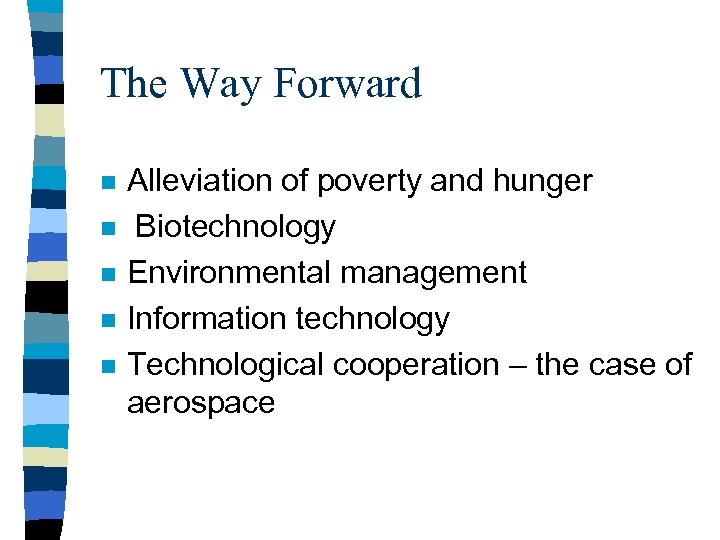 The Way Forward

- Alleviation of poverty and hunger
- Biotechnology
- Environmental management
- Information technology
- Technological cooperation – the case of aerospace